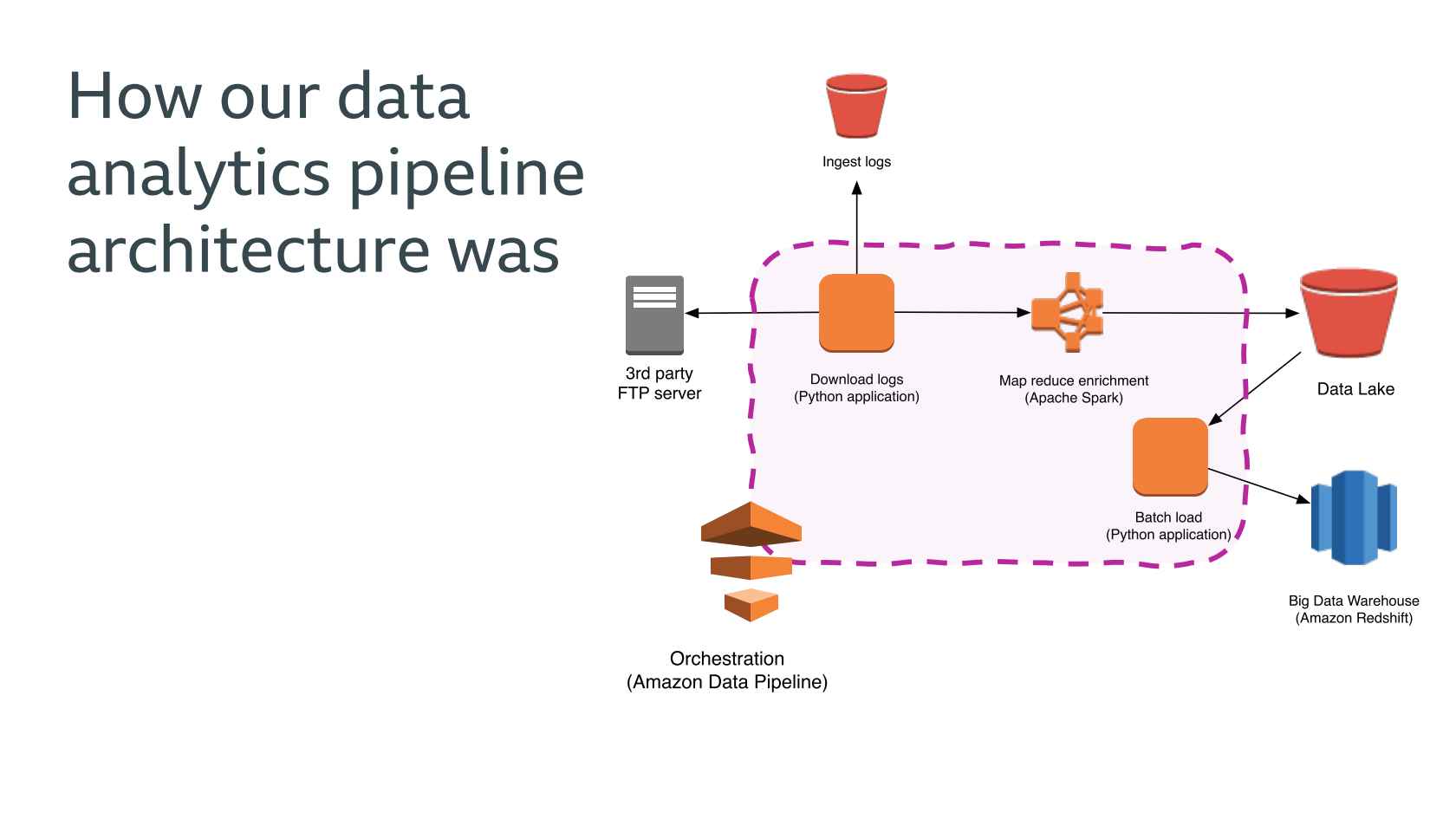 How our data analytics pipeline architecture was

Ingest logs

3rd party
FTP server

Download logs
(Python application)

Map reduce enrichment
(Apache Spark)

Data Lake

Batch load
(Python application)

Big Data Warehouse
(Amazon Redshift)

Orchestration
(Amazon Data Pipeline)